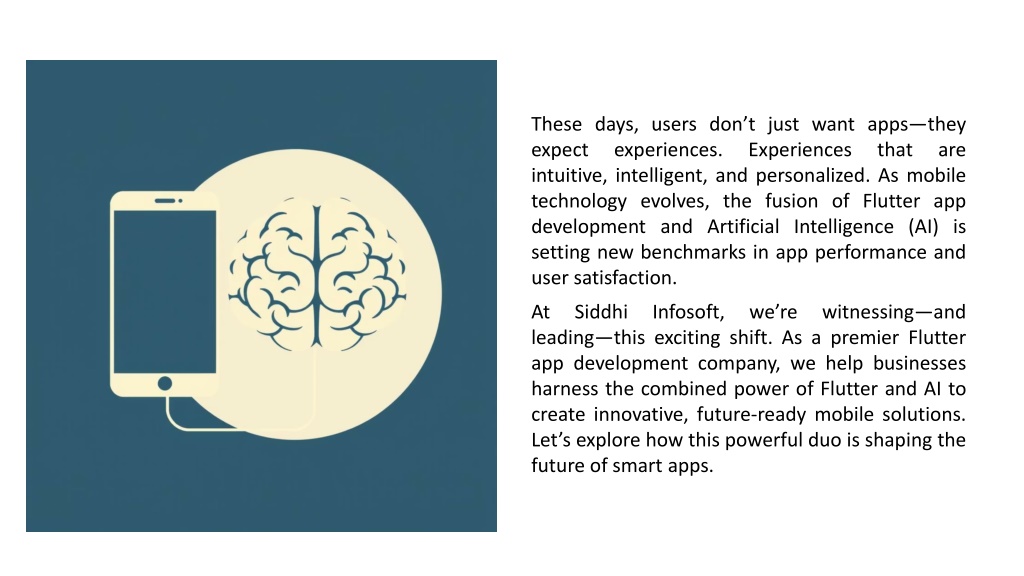 These days, users don’t just want apps—they expect experiences. Experiences that are intuitive, intelligent, and personalized. As mobile technology evolves, the fusion of Flutter app development and Artificial Intelligence (AI) is setting new benchmarks in app performance and user satisfaction.

At Siddhi Infosoft, we’re witnessing—and leading—this exciting shift. As a premier Flutter app development company, we help businesses harness the combined power of Flutter and AI to create innovative, future-ready mobile solutions. Let’s explore how this powerful duo is shaping the future of smart apps.